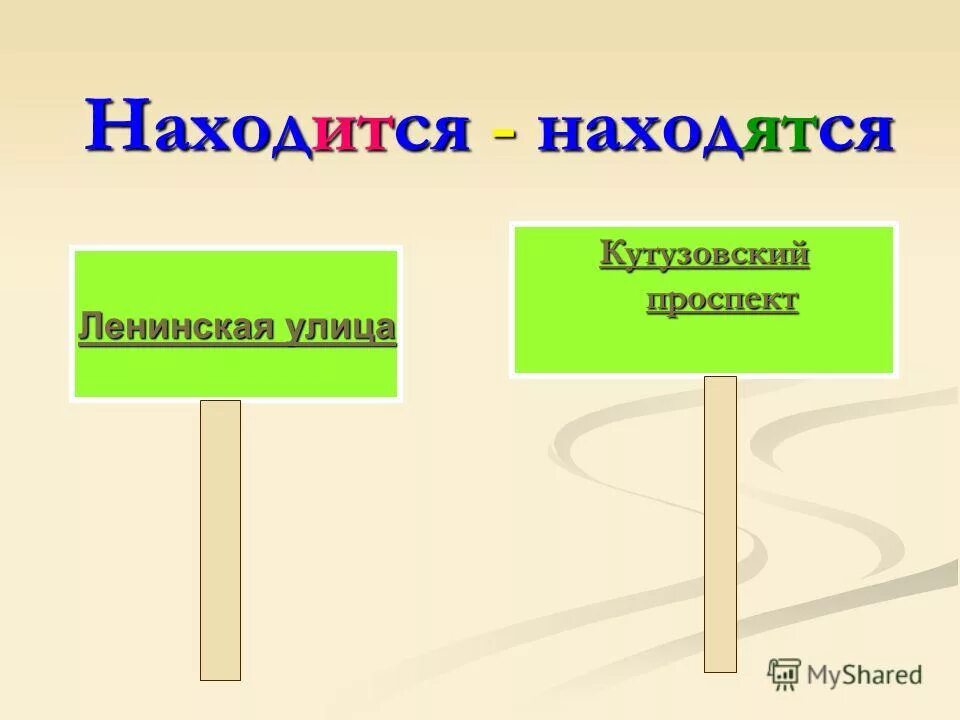 Находится - находятся

Ленинская улица

Кутузовский проспект

MyShared